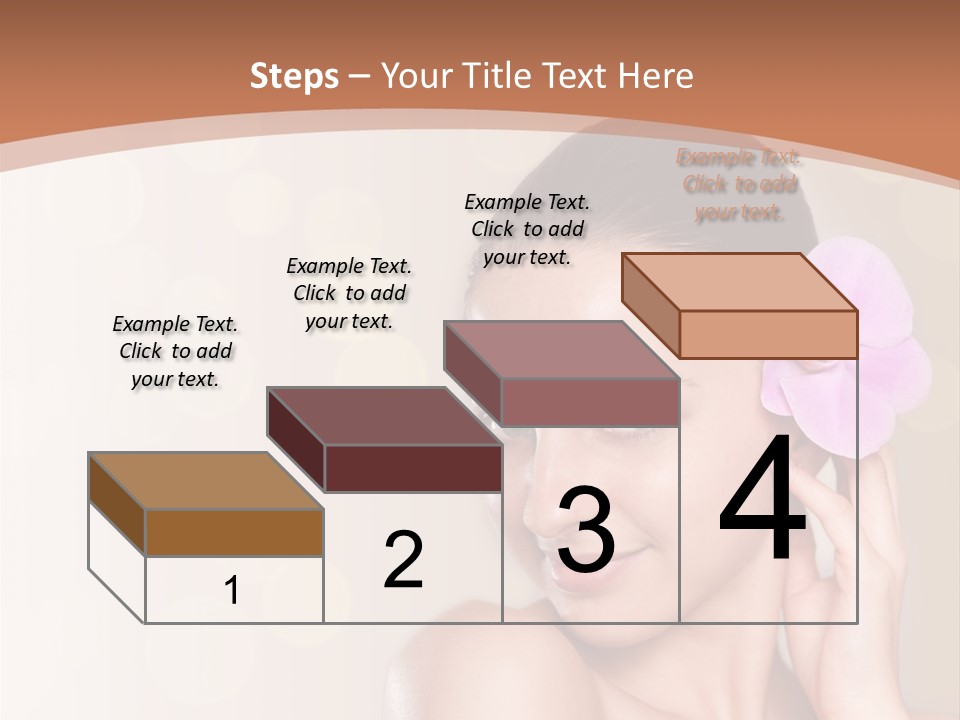 Steps – Your Title Text Here

Example Text. Click to add your text.

Example Text. Click to add your text.

Example Text. Click to add your text.

Example Text. Click to add your text.

1

2

3

4